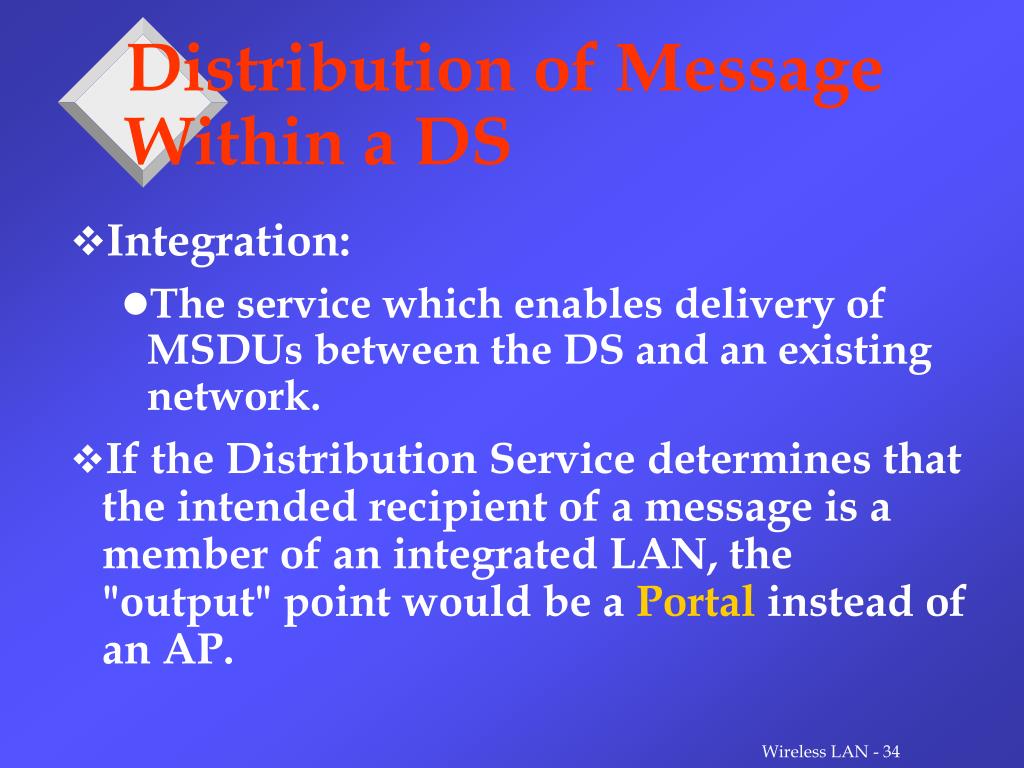 Distribution of Message Within a DS

❖Integration:

●The service which enables delivery of MSDUs between the DS and an existing network.

❖If the Distribution Service determines that the intended recipient of a message is a member of an integrated LAN, the "output" point would be a Portal instead of an AP.

Wireless LAN - 34